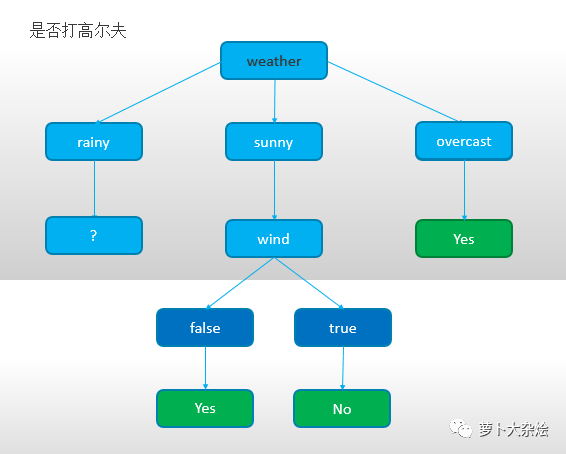 是否打高尔夫

weather

rainy

sunny

overcast

?

wind

Yes

false

true

Yes

No

萝卜大杂烩